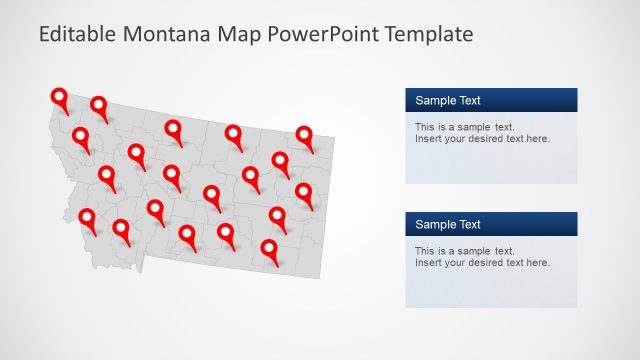 Editable Montana Map PowerPoint Template

Sample Text

This is a sample text.
Insert your desired text here.

Sample Text

This is a sample text.
Insert your desired text here.